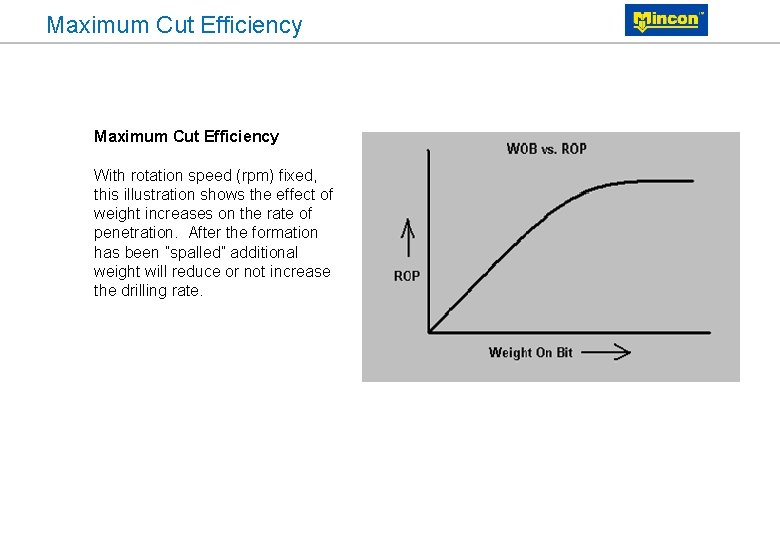 Maximum Cut Efficiency

Mincon

Maximum Cut Efficiency

With rotation speed (rpm) fixed, this illustration shows the effect of weight increases on the rate of penetration. After the formation has been "spalled" additional weight will reduce or not increase the drilling rate.

WOB vs. ROP

ROP

Weight On Bit